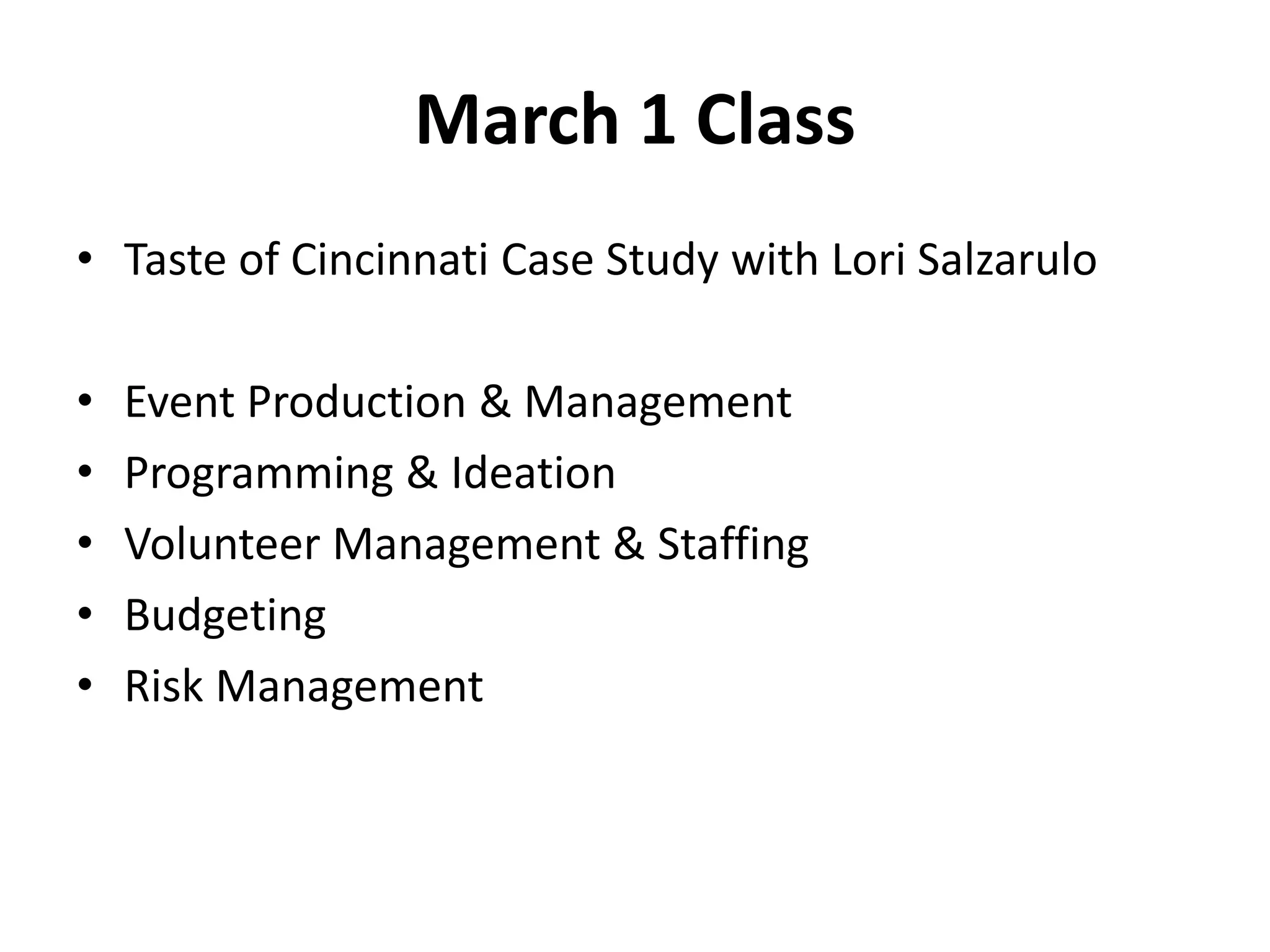 March 1 Class

• Taste of Cincinnati Case Study with Lori Salzarulo

• Event Production & Management
• Programming & Ideation
• Volunteer Management & Staffing
• Budgeting
• Risk Management